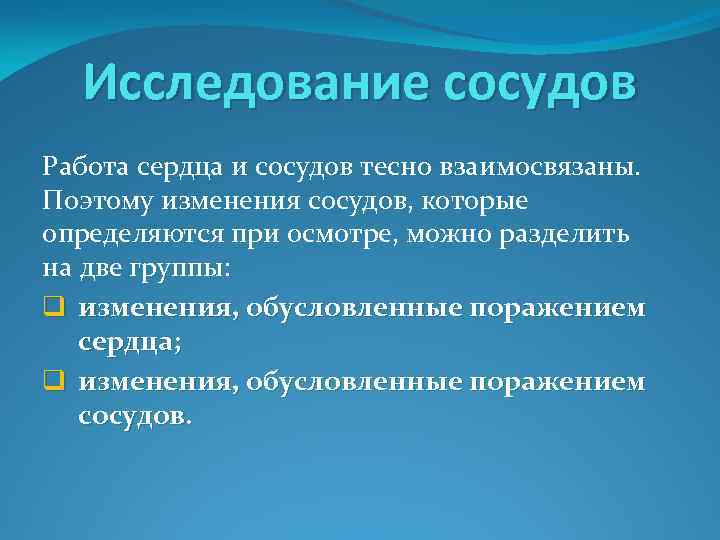 Исследование сосудов

Работа сердца и сосудов тесно взаимосвязаны. Поэтому изменения сосудов, которые определяются при осмотре, можно разделить на две группы:

- изменения, обусловленные поражением сердца;
- изменения, обусловленные поражением сосудов.